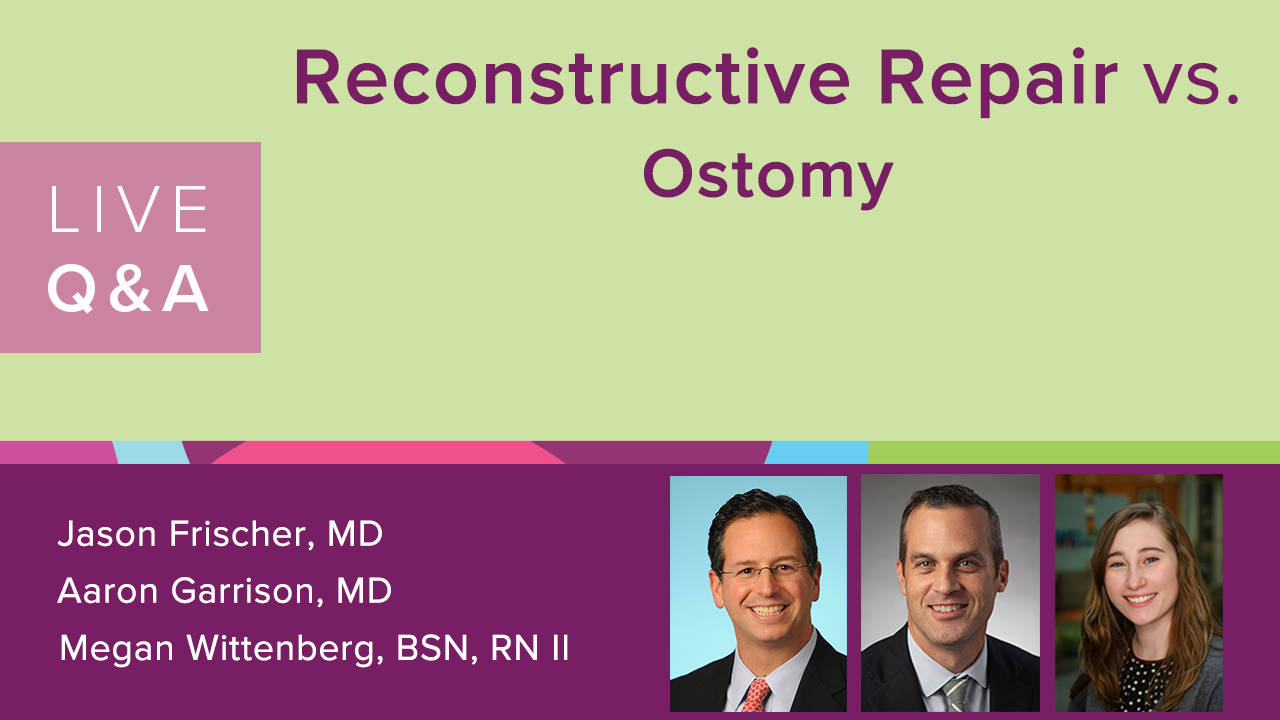 Reconstructive Repair vs. Ostomy

LIVE
Q&A

Jason Frischer, MD
Aaron Garrison, MD
Megan Wittenberg, BSN, RN II